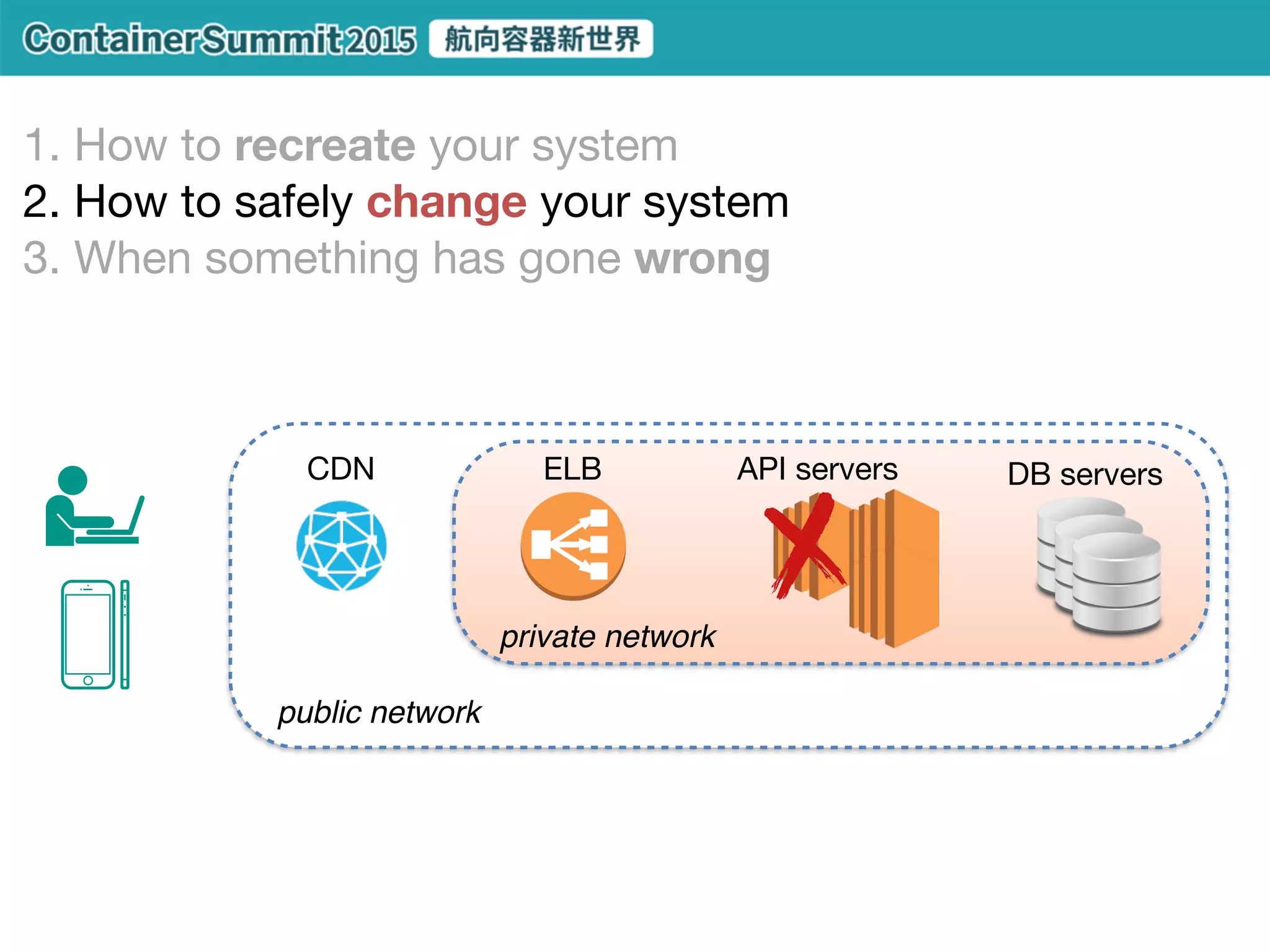 ContainerSummit2015 航向容器新世界

1. How to recreate your system
2. How to safely change your system
3. When something has gone wrong

CDN

ELB

API servers

DB servers

private network

public network